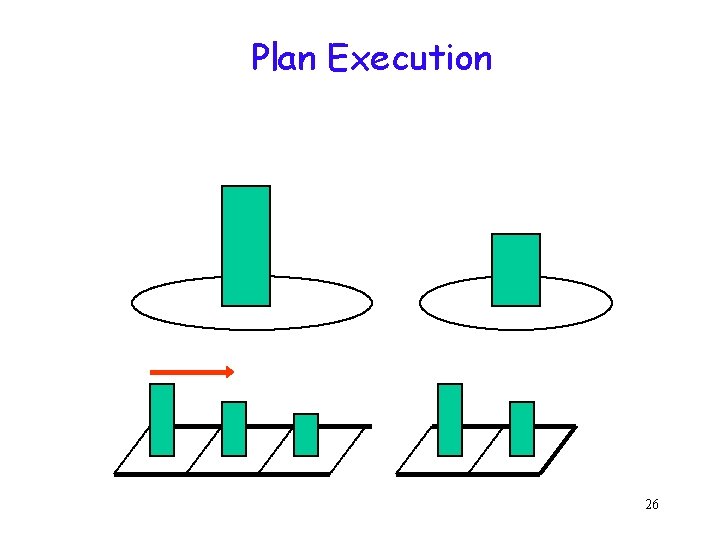 Plan Execution

26